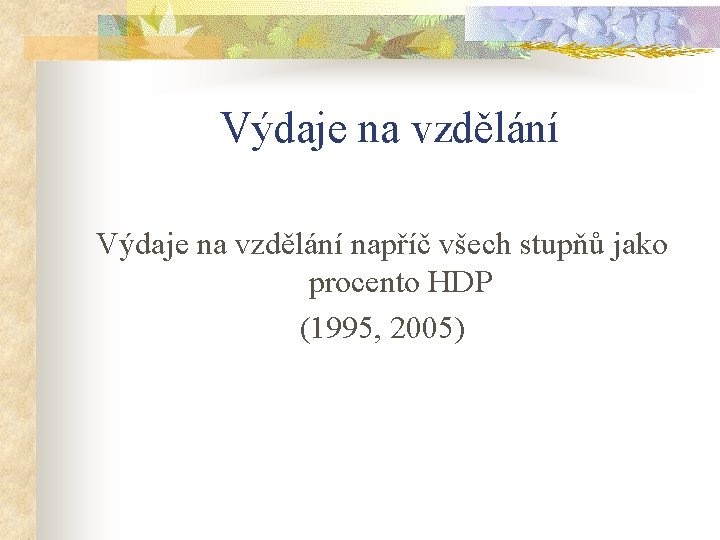 Výdaje na vzdělání

Výdaje na vzdělání napříč všech stupňů jako procento HDP
(1995, 2005)